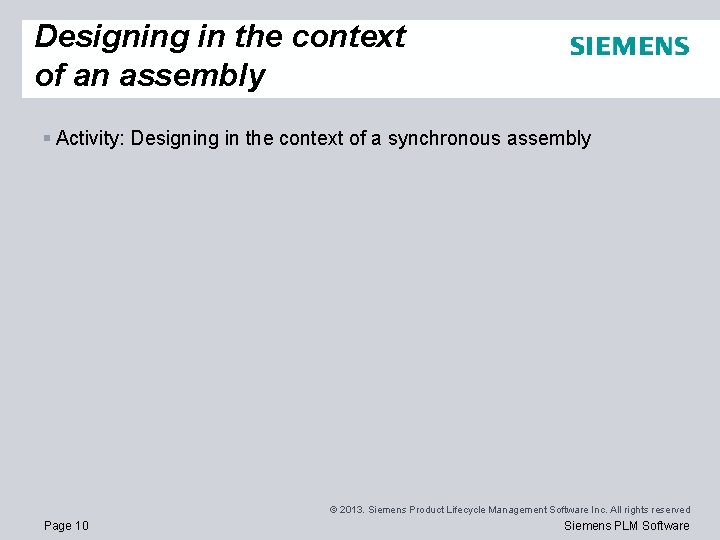 Designing in the context of an assembly

SIEMENS

▪ Activity: Designing in the context of a synchronous assembly

© 2013. Siemens Product Lifecycle Management Software Inc. All rights reserved

Page 10

Siemens PLM Software